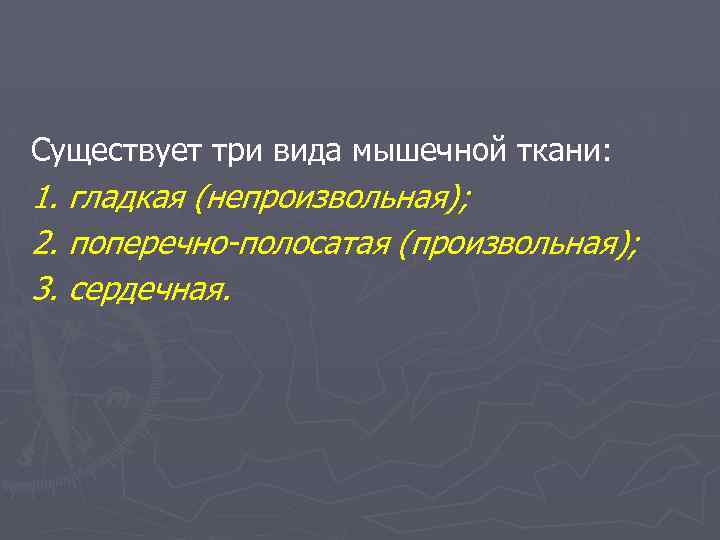 Существует три вида мышечной ткани:
1. гладкая (непроизвольная);
2. поперечно-полосатая (произвольная);
3. сердечная.